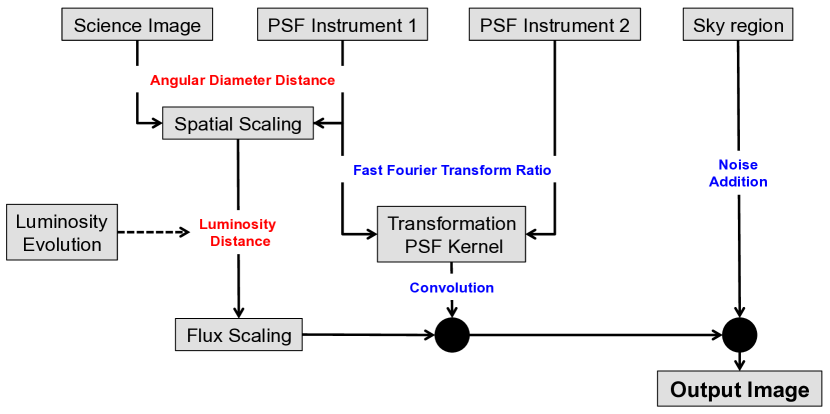 Science Image

PSF Instrument 1

PSF Instrument 2

Sky region

Angular Diameter Distance

Spatial Scaling

Fast Fourier Transform Ratio

Noise Addition

Luminosity Evolution

Luminosity Distance

Transformation PSF Kernel

Convolution

Flux Scaling

Output Image